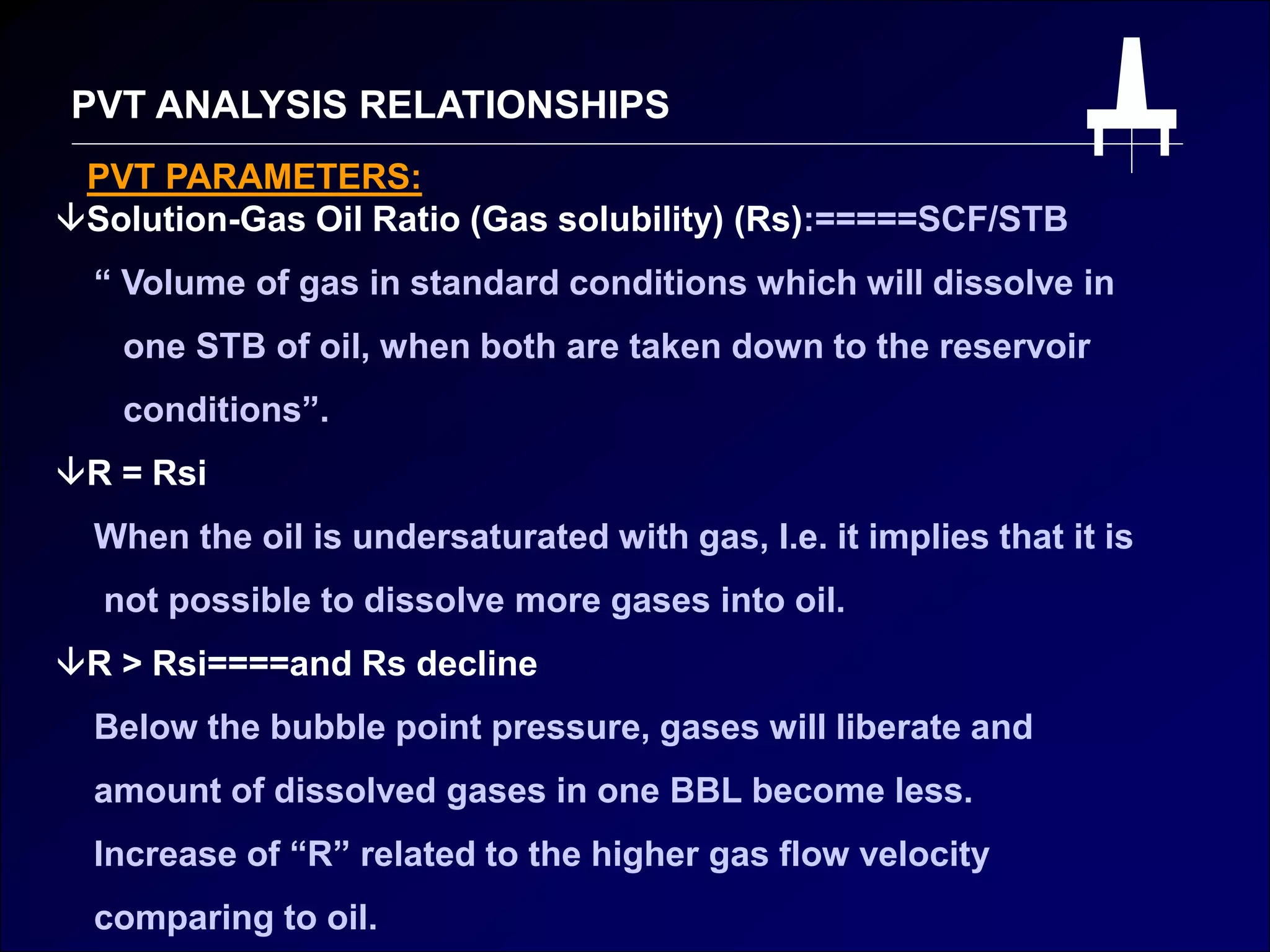 PVT ANALYSIS RELATIONSHIPS

PVT PARAMETERS:

↓Solution-Gas Oil Ratio (Gas solubility) (Rs):=====SCF/STB

“ Volume of gas in standard conditions which will dissolve in one STB of oil, when both are taken down to the reservoir conditions”.

↓R = Rsi

When the oil is undersaturated with gas, I.e. it implies that it is not possible to dissolve more gases into oil.

↓R > Rsi====and Rs decline

Below the bubble point pressure, gases will liberate and amount of dissolved gases in one BBL become less.

Increase of “R” related to the higher gas flow velocity comparing to oil.